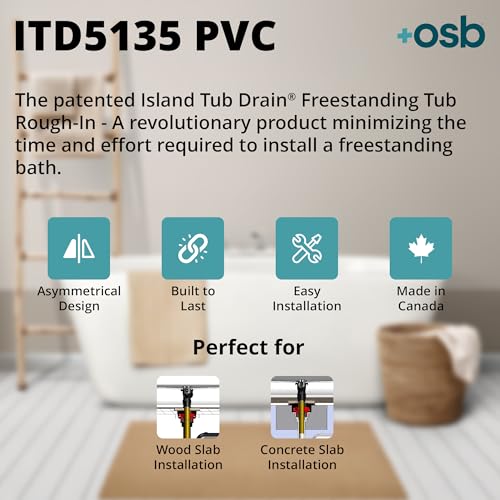 ITD5135 PVC

+osb

The patented Island Tub Drain® Freestanding Tub Rough-In - A revolutionary product minimizing the time and effort required to install a freestanding bath.

Asymmetrical Design

Built to Last

Easy Installation

Made in Canada

Perfect for

Wood Slab Installation

Concrete Slab Installation